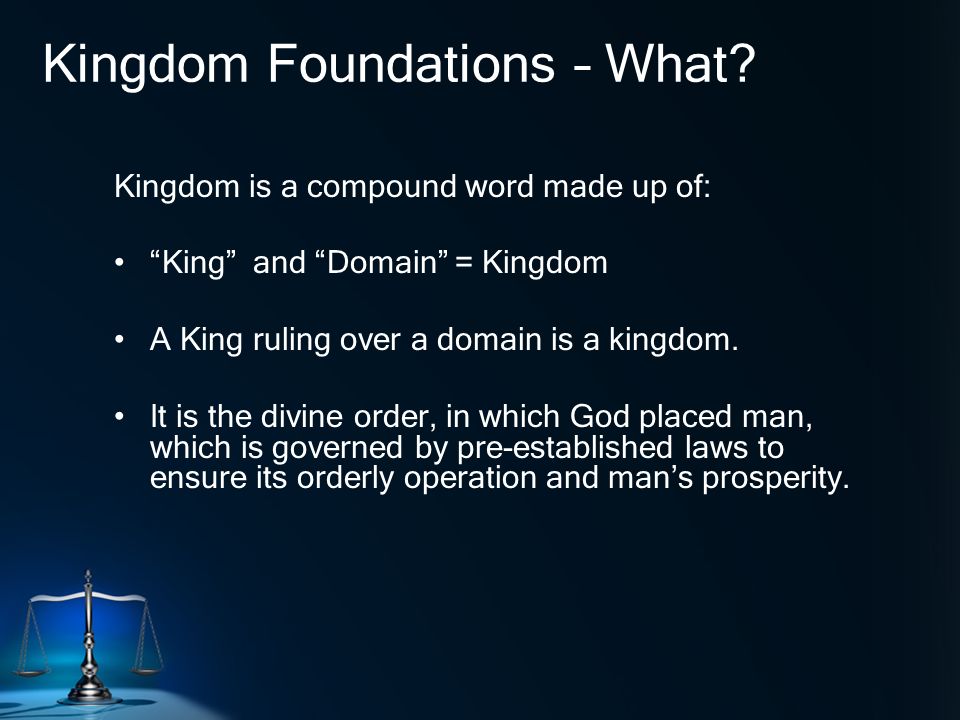 Kingdom Foundations – What?

Kingdom is a compound word made up of:

• “King” and “Domain” = Kingdom

• A King ruling over a domain is a kingdom.

• It is the divine order, in which God placed man, which is governed by pre-established laws to ensure its orderly operation and man’s prosperity.